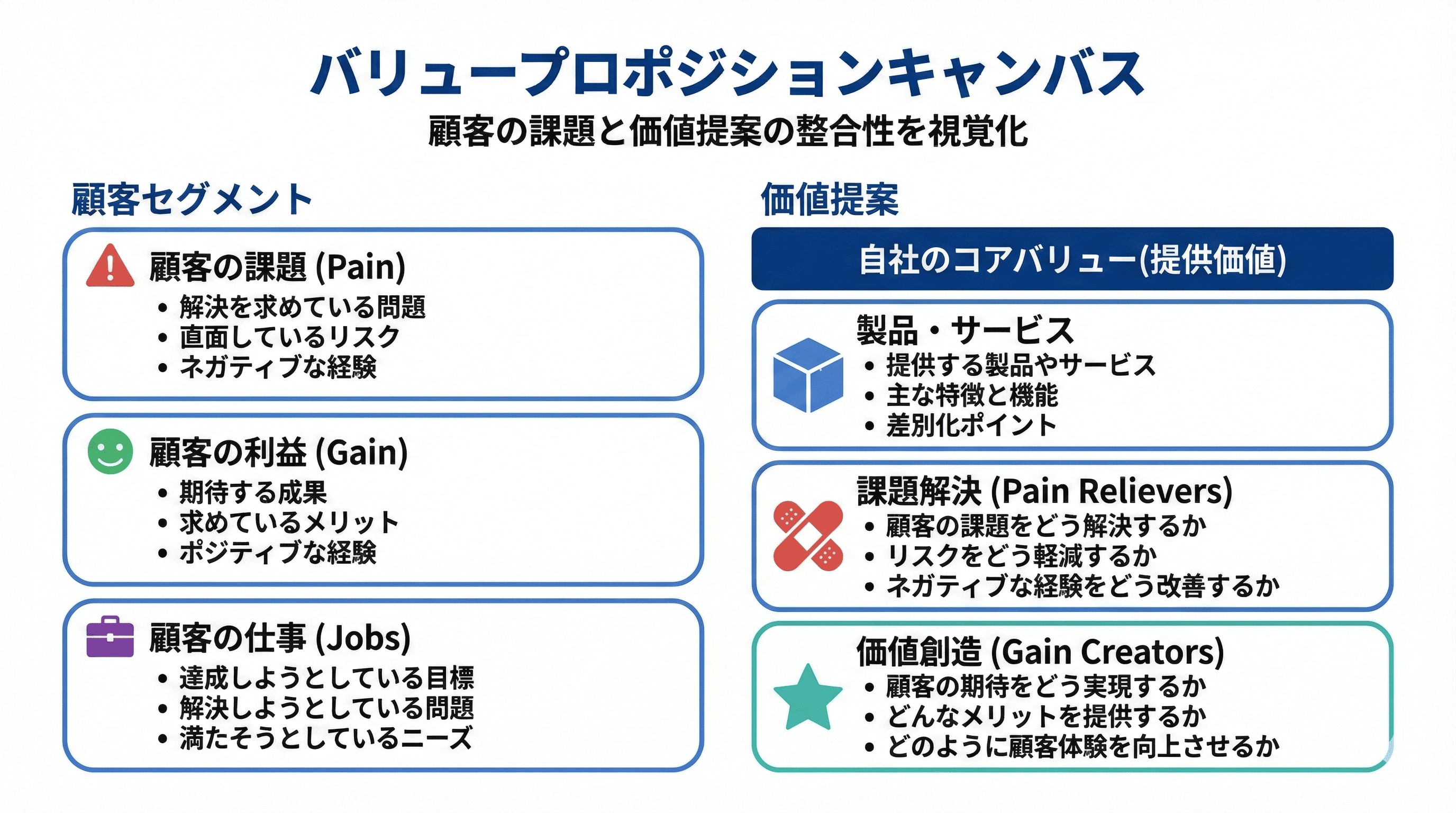 バリュープロポジションキャンバス
顧客の課題と価値提案の整合性を視覚化

顧客セグメント

顧客の課題 (Pain)
• 解決を求めている問題
• 直面しているリスク
• ネガティブな経験

顧客の利益 (Gain)
• 期待する成果
• 求めているメリット
• ポジティブな経験

顧客の仕事 (Jobs)
• 達成しようとしている目標
• 解決しようとしている問題
• 満たそうとしているニーズ

価値提案

自社のコアバリュー(提供価値)

製品・サービス
• 提供する製品やサービス
• 主な特徴と機能
• 差別化ポイント

課題解決 (Pain Relievers)
• 顧客の課題をどう解決するか
• リスクをどう軽減するか
• ネガティブな経験をどう改善するか

価値創造 (Gain Creators)
• 顧客の期待をどう実現するか
• どんなメリットを提供するか
• どのように顧客体験を向上させるか